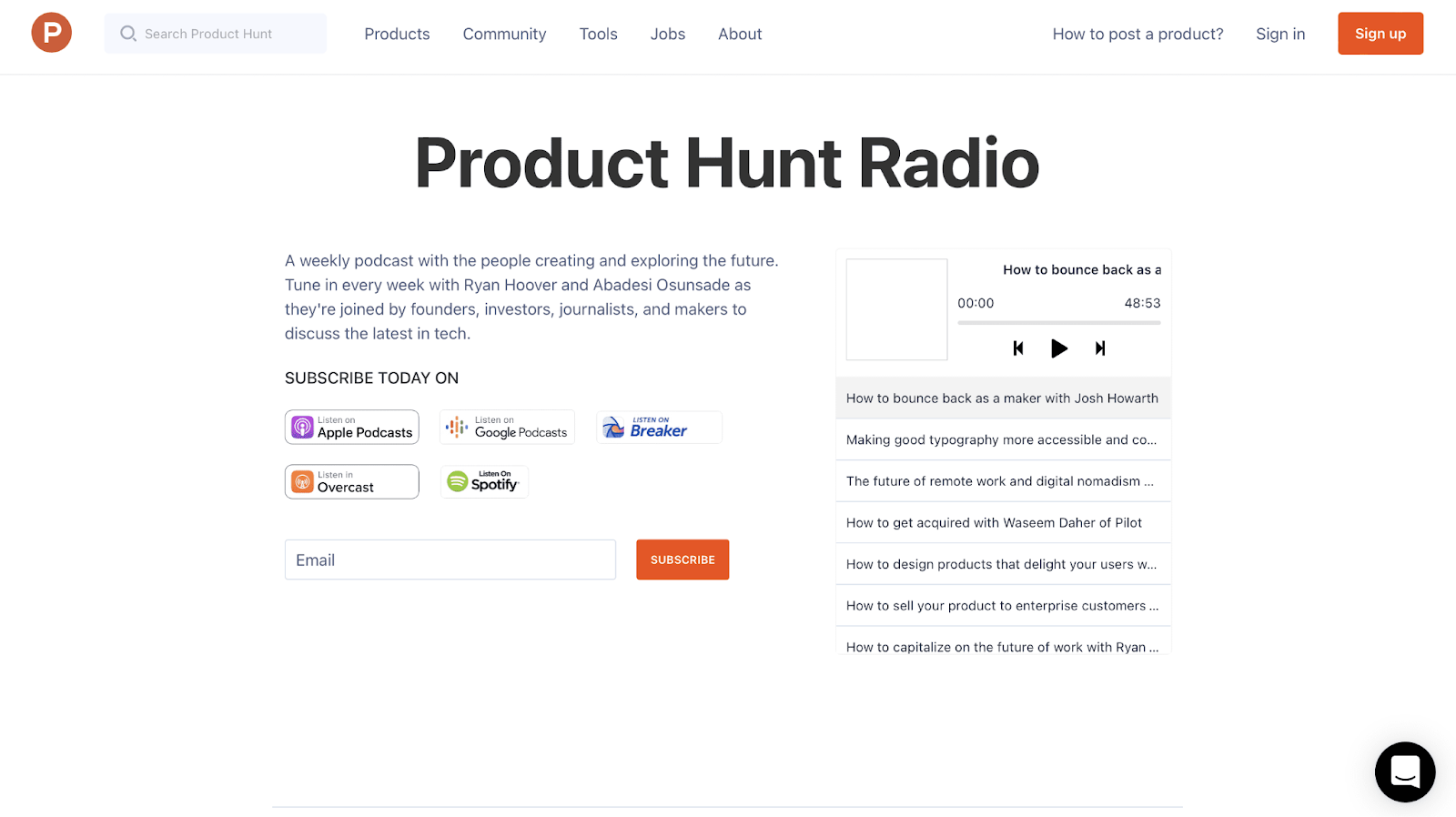 P

Search Product Hunt

Products Community Tools Jobs About

How to post a product? Sign in Sign up

Product Hunt Radio

A weekly podcast with the people creating and exploring the future. Tune in every week with Ryan Hoover and Abadesi Osunsade as they're joined by founders, investors, journalists, and makers to discuss the latest in tech.

SUBSCRIBE TODAY ON

Listen on Apple Podcasts

Listen on Google Podcasts

LISTEN ON Breaker

Listen in Overcast

Listen On Spotify

Email

SUBSCRIBE

How to bounce back as a

00:00 48:53

How to bounce back as a maker with Josh Howarth

Making good typography more accessible and co...

The future of remote work and digital nomadism ...

How to get acquired with Waseem Daher of Pilot

How to design products that delight your users w...

How to sell your product to enterprise customers ...

How to capitalize on the future of work with Ryan ...